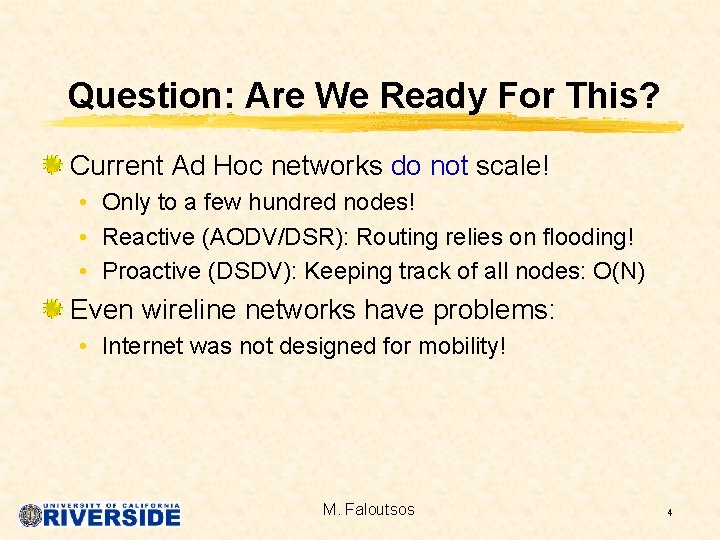 Question: Are We Ready For This?

Current Ad Hoc networks do not scale!
• Only to a few hundred nodes!
• Reactive (AODV/DSR): Routing relies on flooding!
• Proactive (DSDV): Keeping track of all nodes: O(N)

Even wireline networks have problems:
• Internet was not designed for mobility!

UNIVERSITY OF CALIFORNIA RIVERSIDE

M. Faloutsos

4